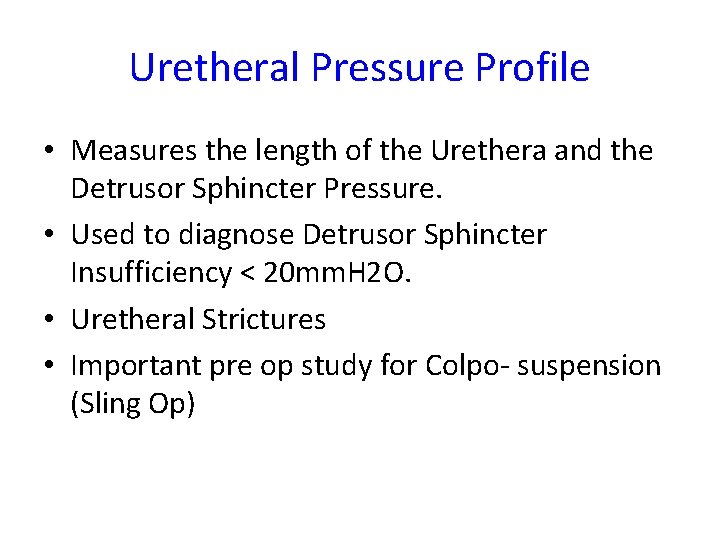 Uretheral Pressure Profile

• Measures the length of the Urethera and the Detrusor Sphincter Pressure.

• Used to diagnose Detrusor Sphincter Insufficiency < 20mmH2O.

• Uretheral Strictures

• Important pre op study for Colpo- suspension (Sling Op)